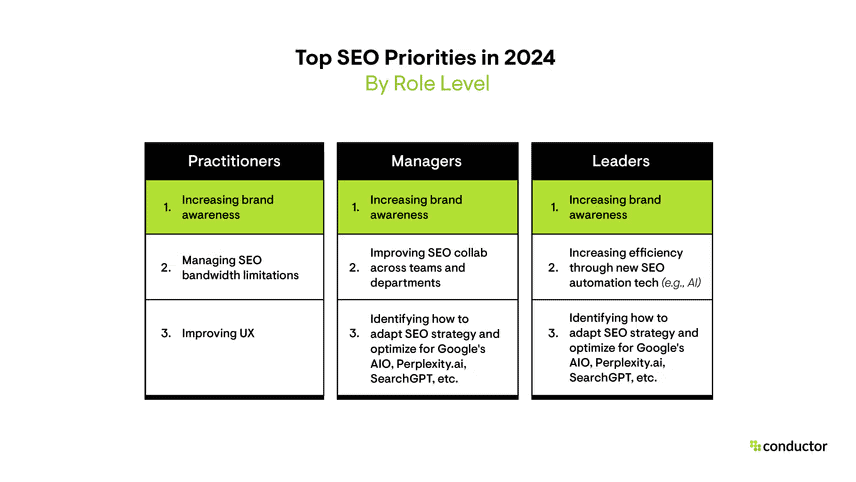 Top SEO Priorities in 2024
By Role Level

Practitioners

1. Increasing brand awareness

2. Managing SEO bandwidth limitations

3. Improving UX

Managers

1. Increasing brand awareness

2. Improving SEO collab across teams and departments

3. Identifying how to adapt SEO strategy and optimize for Google's AIO, Perplexity.ai, SearchGPT, etc.

Leaders

1. Increasing brand awareness

2. Increasing efficiency through new SEO automation tech (e.g., AI)

3. Identifying how to adapt SEO strategy and optimize for Google's AIO, Perplexity.ai, SearchGPT, etc.

conductor